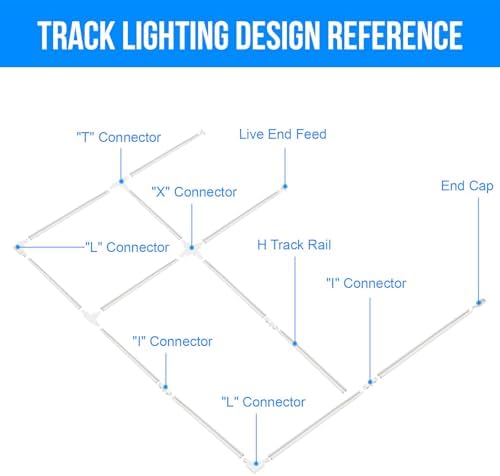 TRACK LIGHTING DESIGN REFERENCE

"T" Connector

Live End Feed

"X" Connector

End Cap

"L" Connector

H Track Rail

"I" Connector

"I" Connector

"L" Connector